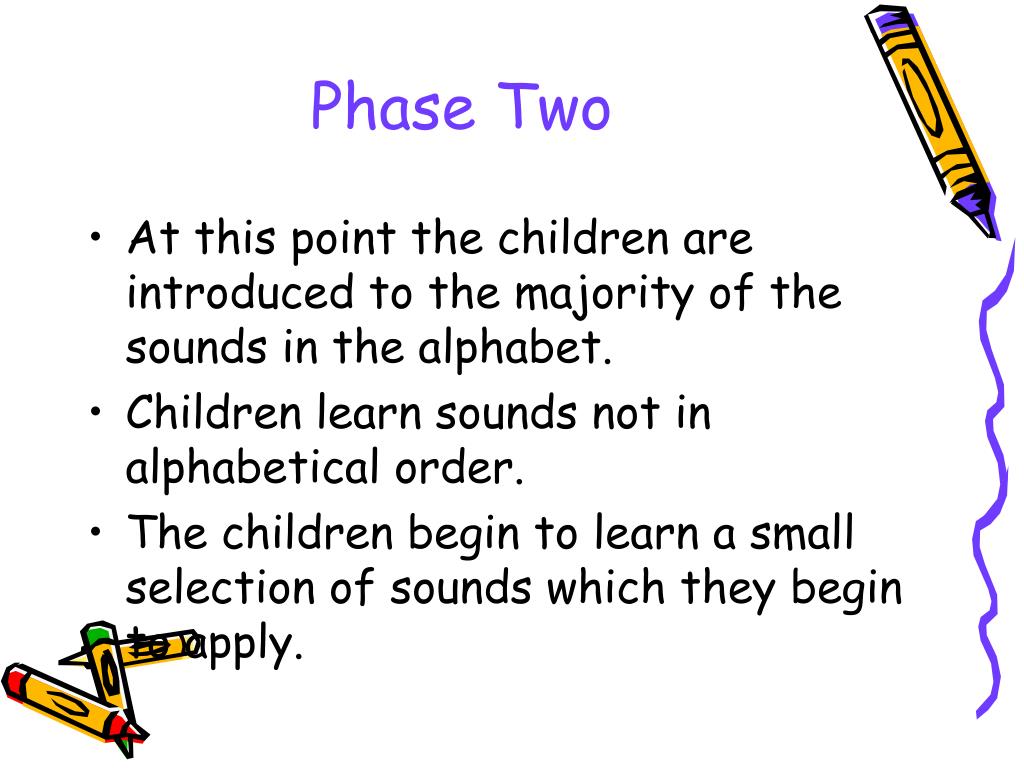 Phase Two

• At this point the children are introduced to the majority of the sounds in the alphabet.
• Children learn sounds not in alphabetical order.
• The children begin to learn a small selection of sounds which they begin to apply.